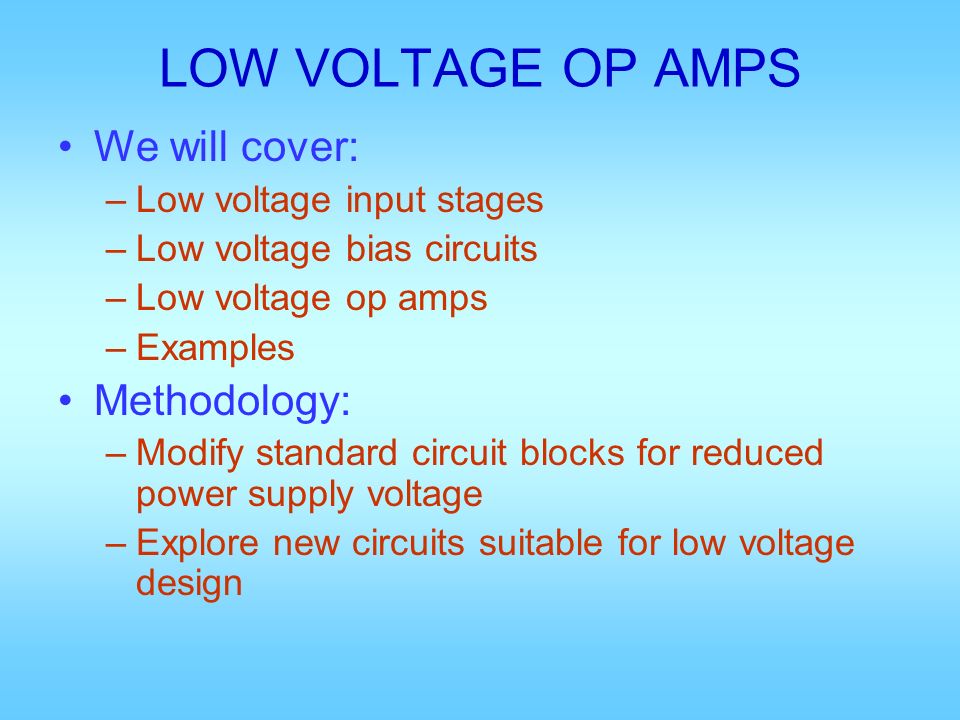 LOW VOLTAGE OP AMPS

• We will cover:
– Low voltage input stages
– Low voltage bias circuits
– Low voltage op amps
– Examples

• Methodology:
– Modify standard circuit blocks for reduced power supply voltage
– Explore new circuits suitable for low voltage design